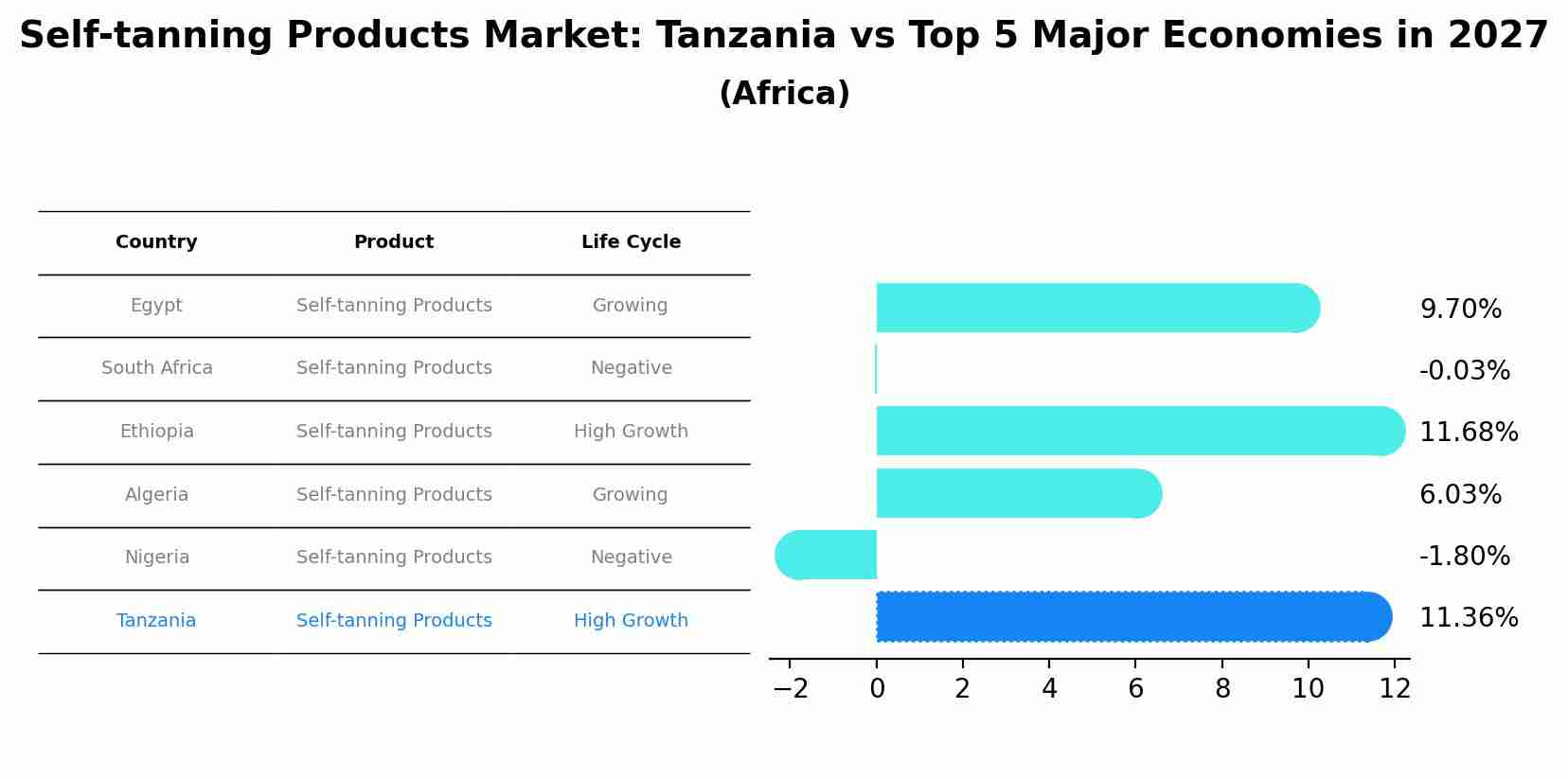 Self-tanning Products Market: Tanzania vs Top 5 Major Economies in 2027

(Africa)

| Country | Product | Life Cycle |
|---|---|---|
| Egypt | Self-tanning Products | Growing |
| South Africa | Self-tanning Products | Negative |
| Ethiopia | Self-tanning Products | High Growth |
| Algeria | Self-tanning Products | Growing |
| Nigeria | Self-tanning Products | Negative |
| Tanzania | Self-tanning Products | High Growth |

9.70%
-0.03%
11.68%
6.03%
-1.80%
11.36%

−2 0 2 4 6 8 10 12